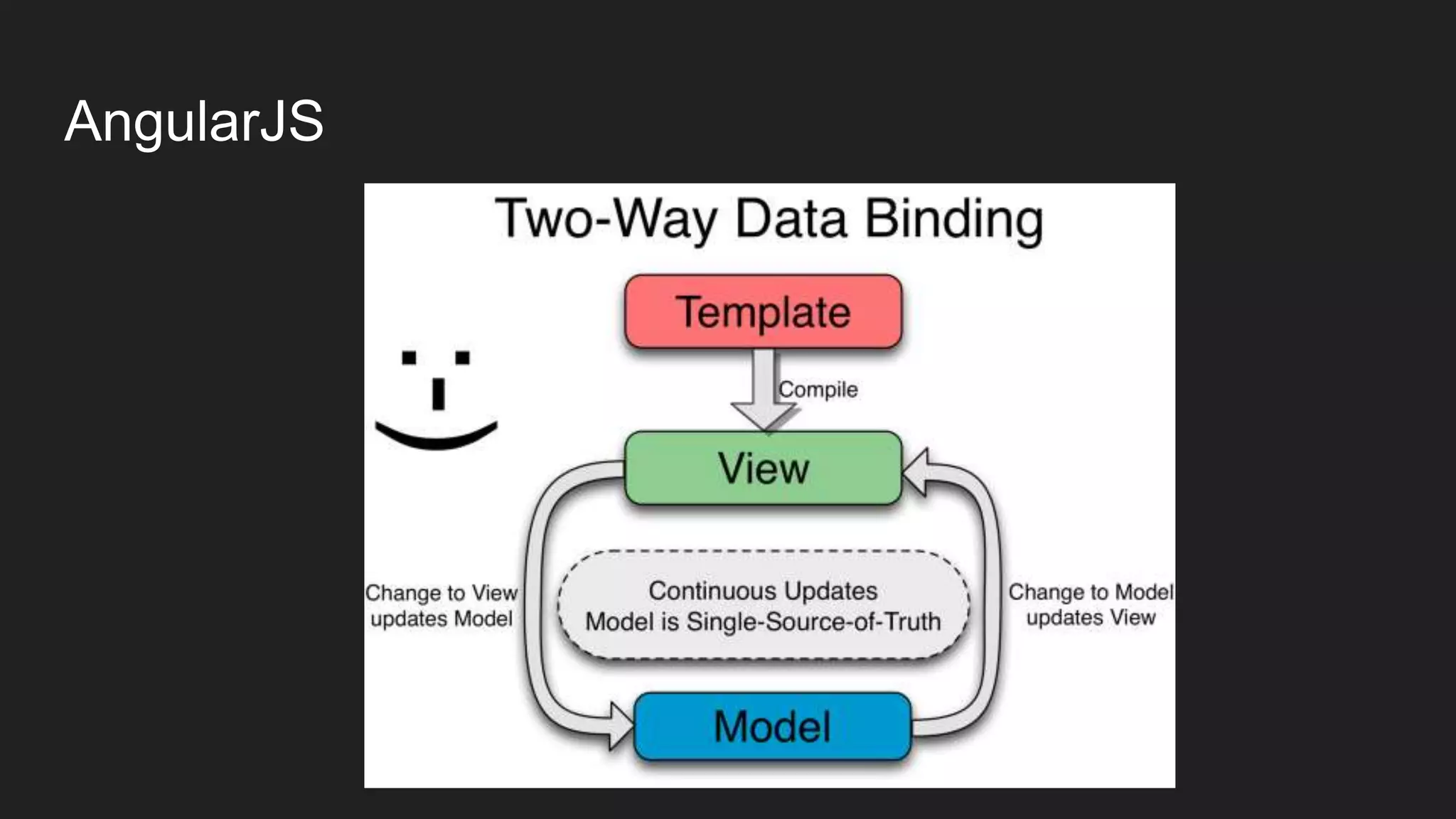 AngularJS

Two-Way Data Binding

Template

Compile

View

Change to View updates Model

Continuous Updates
Model is Single-Source-of-Truth

Change to Model updates View

Model